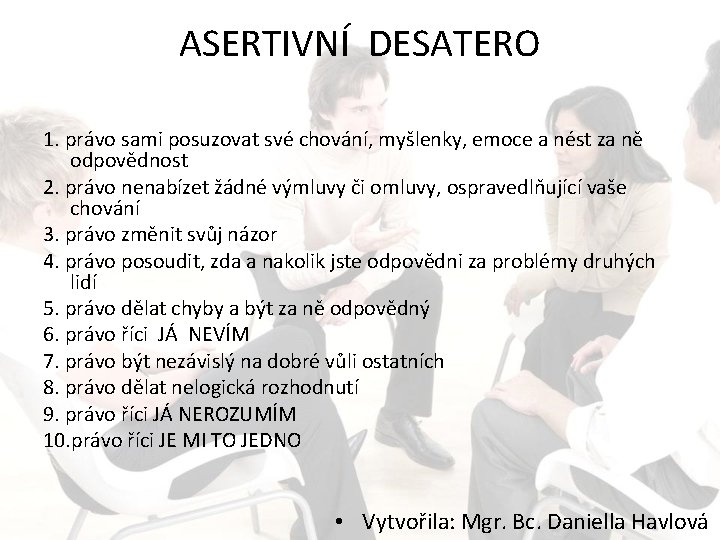 ASERTIVNÍ DESATERO

1. právo sami posuzovat své chování, myšlenky, emoce a nést za ně odpovědnost
2. právo nenabízet žádné výmluvy či omluvy, ospravedlňující vaše chování
3. právo změnit svůj názor
4. právo posoudit, zda a nakolik jste odpovědni za problémy druhých lidí
5. právo dělat chyby a být za ně odpovědný
6. právo říci JÁ NEVÍM
7. právo být nezávislý na dobré vůli ostatních
8. právo dělat nelogická rozhodnutí
9. právo říci JÁ NEROZUMÍM
10.právo říci JE MI TO JEDNO

• Vytvořila: Mgr. Bc. Daniella Havlová